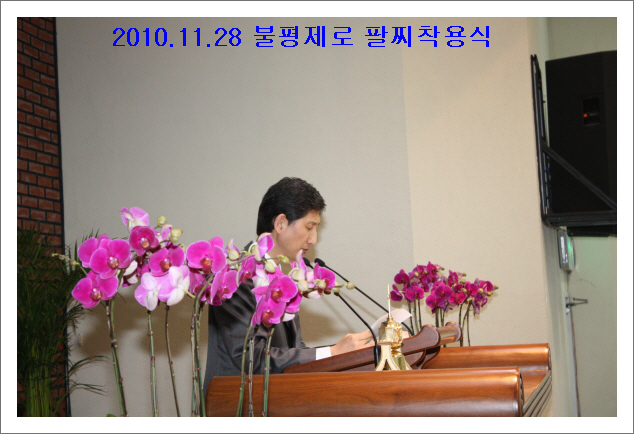 2010.11.28 불평제로 팔찌착용식